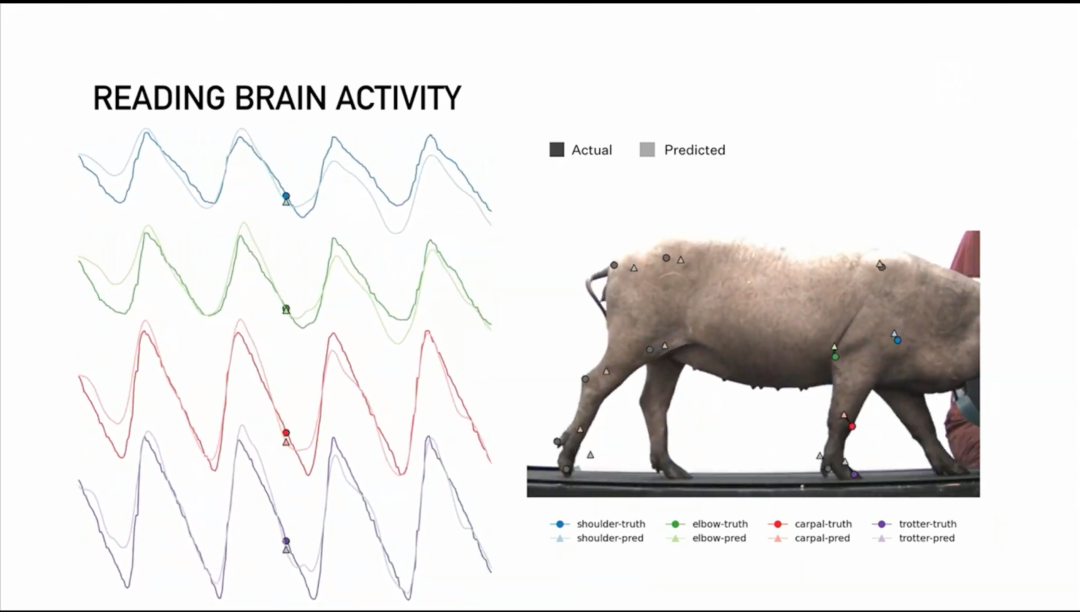 READING BRAIN ACTIVITY

Actual Predicted

shoulder-truth
shoulder-pred
elbow-truth
elbow-pred
carpal-truth
carpal-pred
trotter-truth
trotter-pred